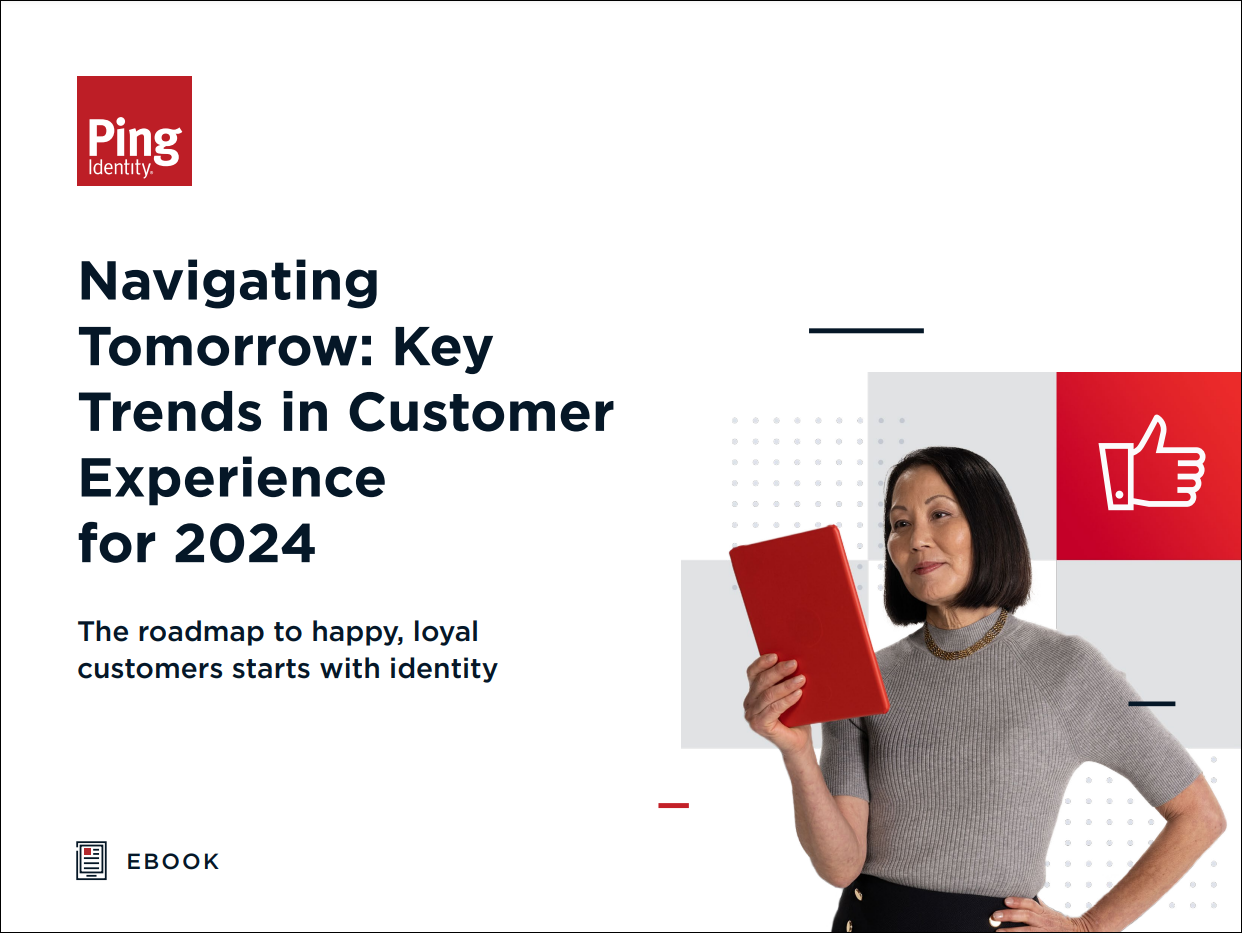 Ping Identity.

Navigating Tomorrow: Key Trends in Customer Experience for 2024

The roadmap to happy, loyal customers starts with identity

EBOOK